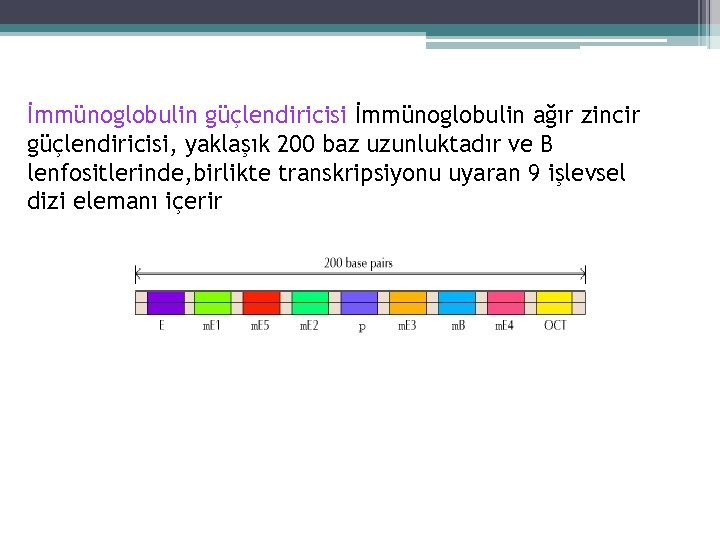 İmmünoglobulin güçlendiricisi İmmünoglobulin ağır zincir güçlendiricisi, yaklaşık 200 baz uzunluktadır ve B lenfositlerinde,birlikte transkripsiyonu uyaran 9 işlevsel dizi elemanı içerir

200 base pairs

E mE1 mE5 mE2 p mE3 mB mE4 OCT